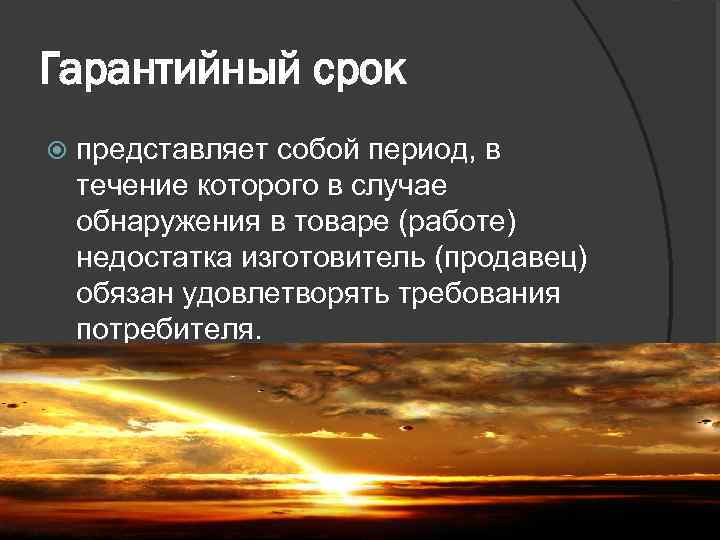 Гарантийный срок

представляет собой период, в течение которого в случае обнаружения в товаре (работе) недостатка изготовитель (продавец) обязан удовлетворять требования потребителя.